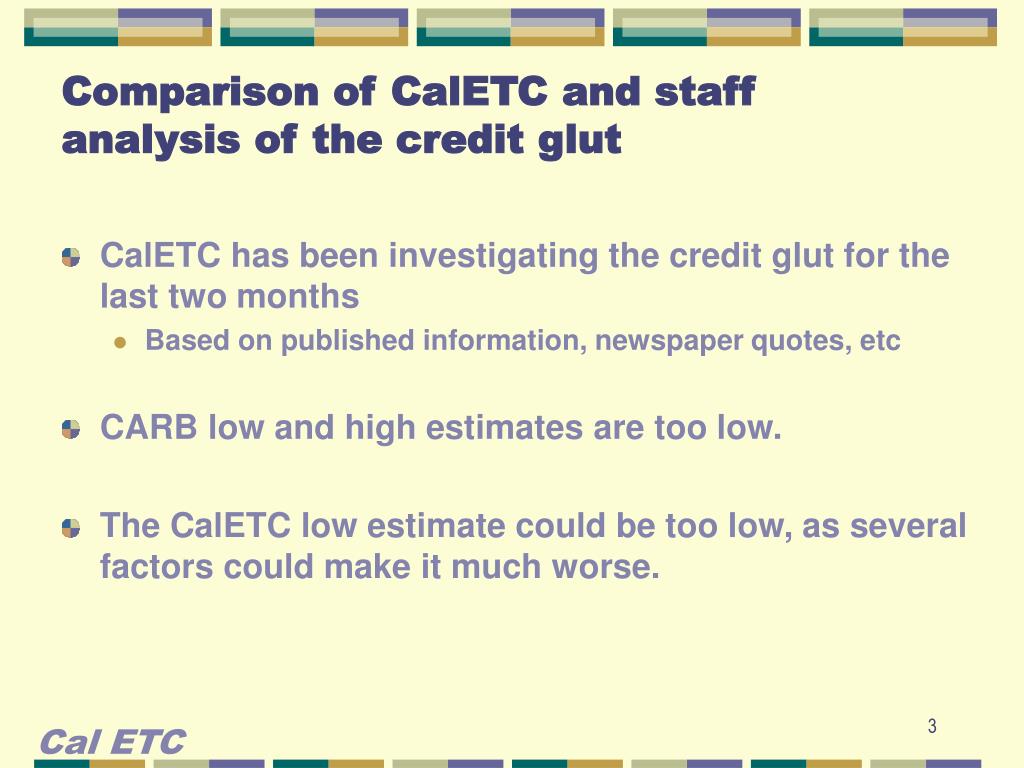 Comparison of CalETC and staff analysis of the credit glut

CalETC has been investigating the credit glut for the last two months

Based on published information, newspaper quotes, etc

CARB low and high estimates are too low.

The CalETC low estimate could be too low, as several factors could make it much worse.

Cal ETC

3